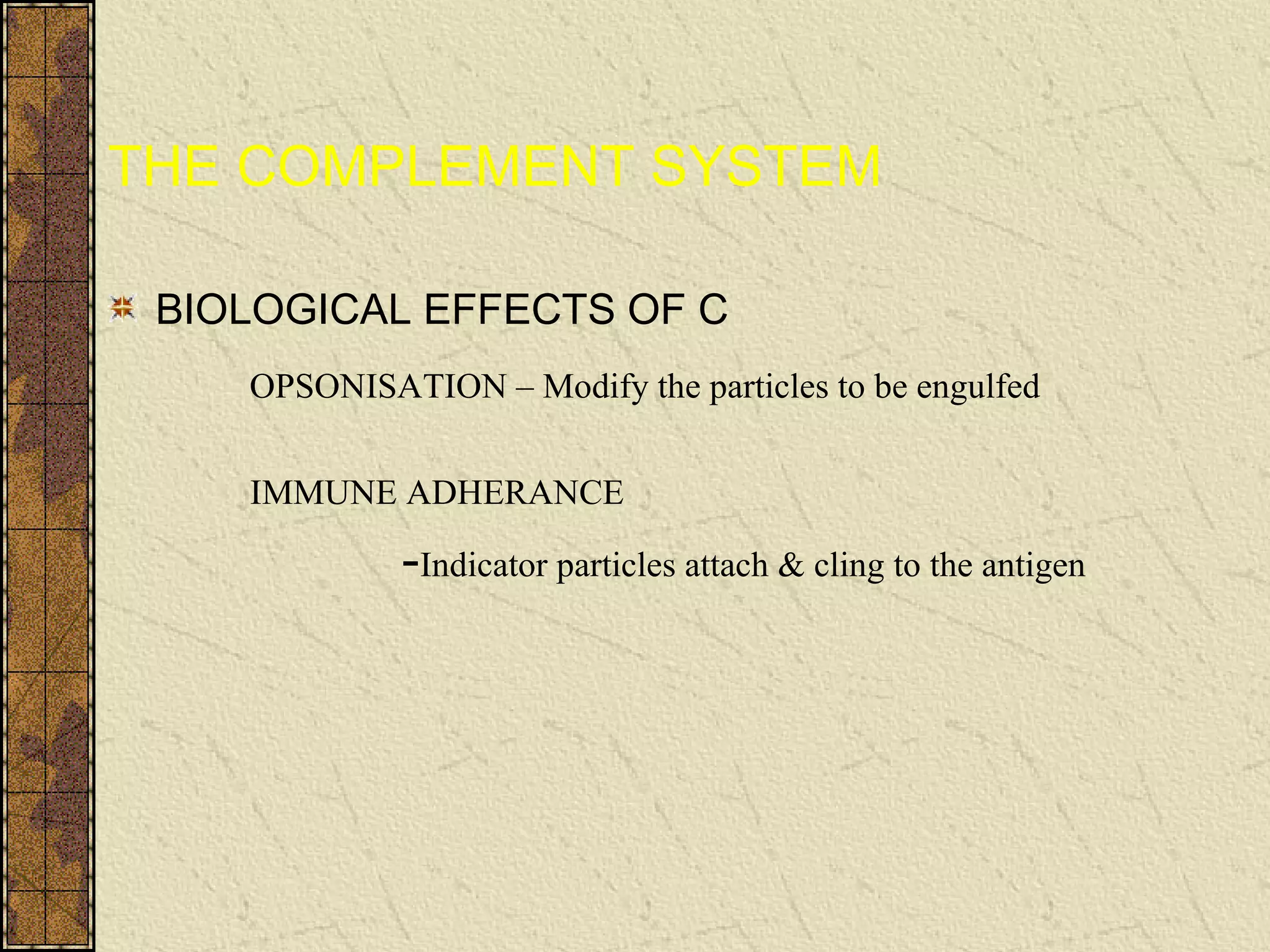 THE COMPLEMENT SYSTEM

BIOLOGICAL EFFECTS OF C

OPSONISATION – Modify the particles to be engulfed

IMMUNE ADHERANCE

-Indicator particles attach & cling to the antigen